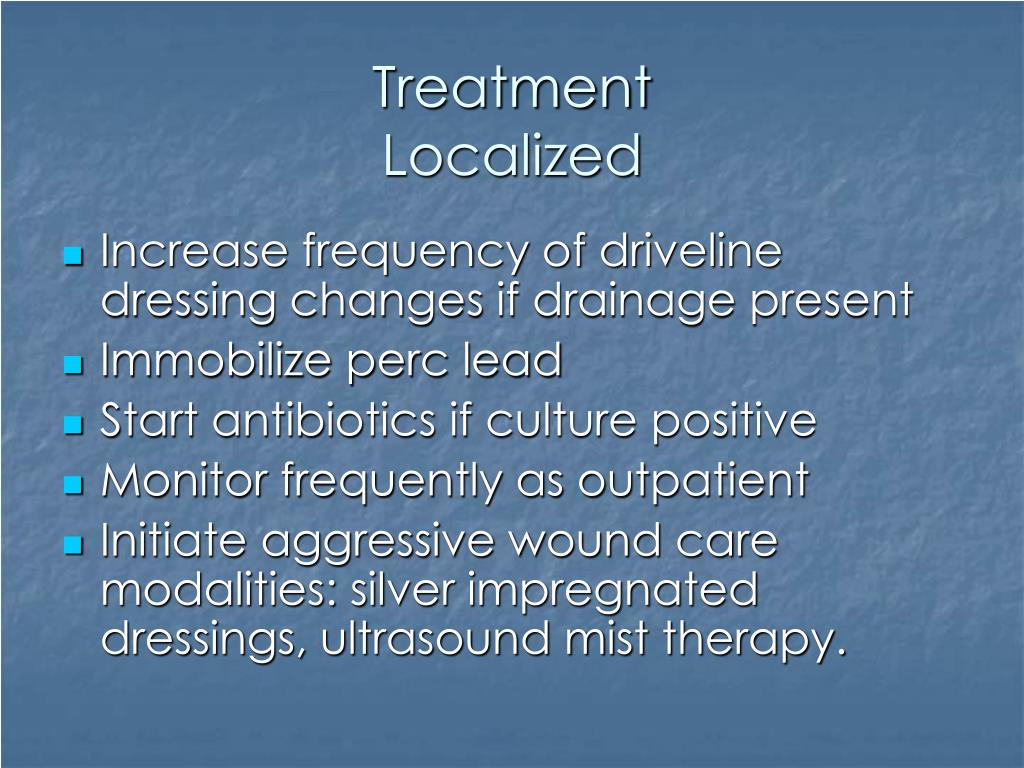 Treatment
Localized

- Increase frequency of driveline dressing changes if drainage present
- Immobilize perc lead
- Start antibiotics if culture positive
- Monitor frequently as outpatient
- Initiate aggressive wound care modalities: silver impregnated dressings, ultrasound mist therapy.